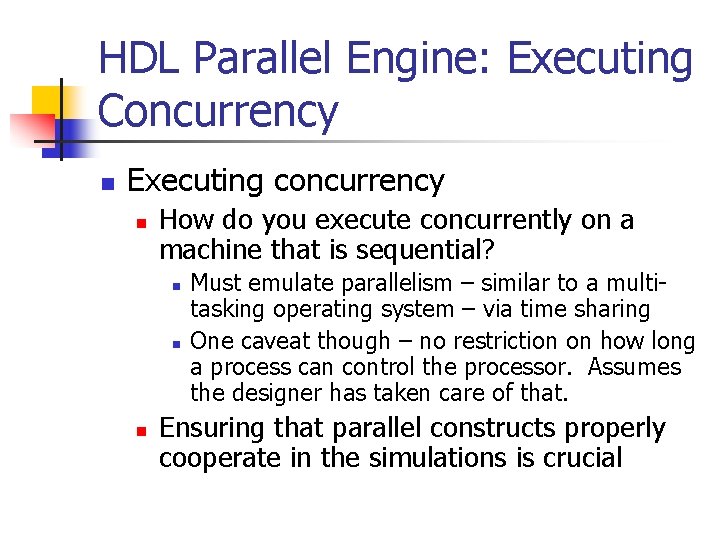 HDL Parallel Engine: Executing Concurrency

Executing concurrency

How do you execute concurrently on a machine that is sequential?

Must emulate parallelism – similar to a multi-tasking operating system – via time sharing

One caveat though – no restriction on how long a process can control the processor. Assumes the designer has taken care of that.

Ensuring that parallel constructs properly cooperate in the simulations is crucial